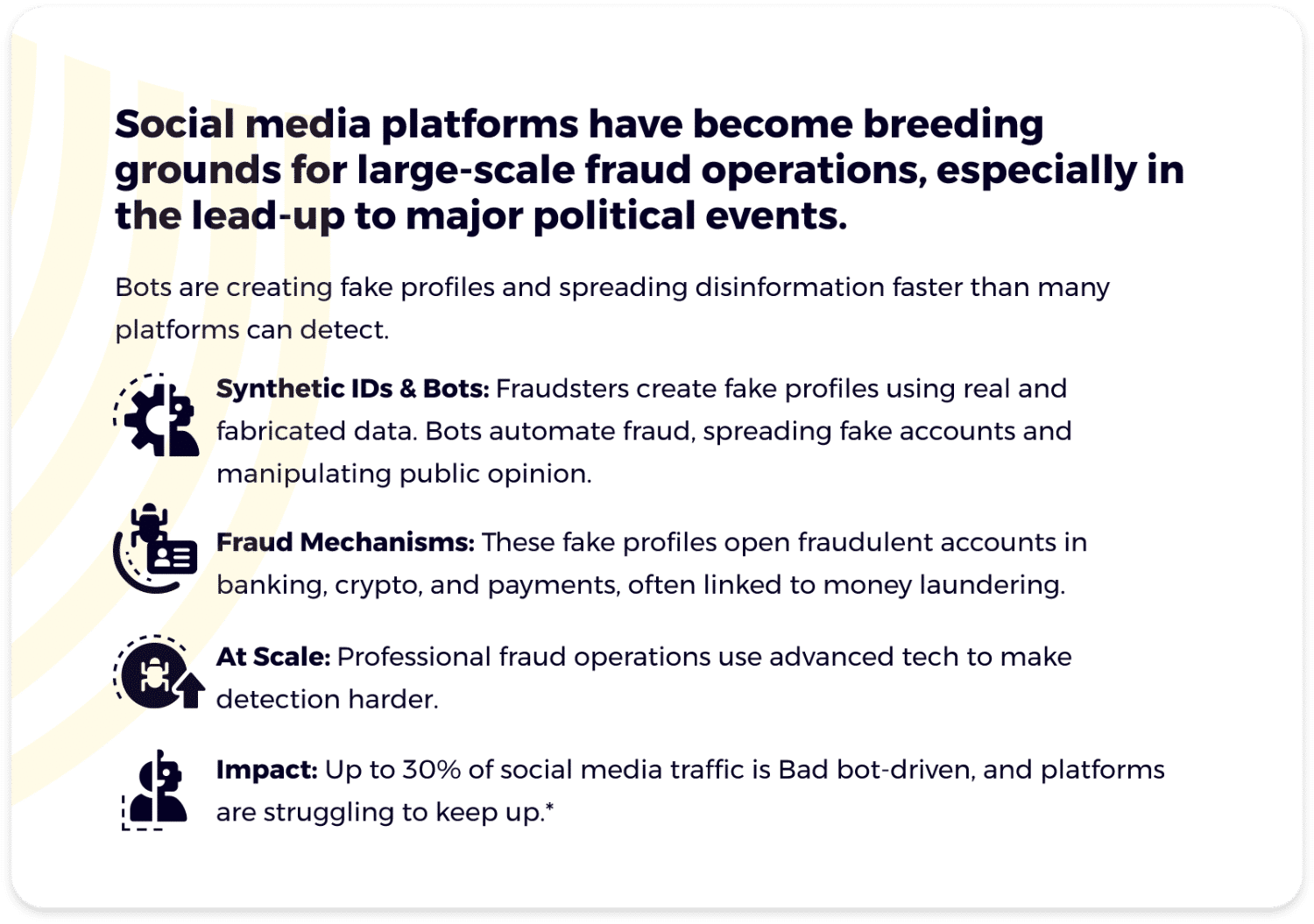 Social media platforms have become breeding grounds for large-scale fraud operations, especially in the lead-up to major political events.

Bots are creating fake profiles and spreading disinformation faster than many platforms can detect.

Synthetic IDs & Bots: Fraudsters create fake profiles using real and fabricated data. Bots automate fraud, spreading fake accounts and manipulating public opinion.

Fraud Mechanisms: These fake profiles open fraudulent accounts in banking, crypto, and payments, often linked to money laundering.

At Scale: Professional fraud operations use advanced tech to make detection harder.

Impact: Up to 30% of social media traffic is Bad bot-driven, and platforms are struggling to keep up.*